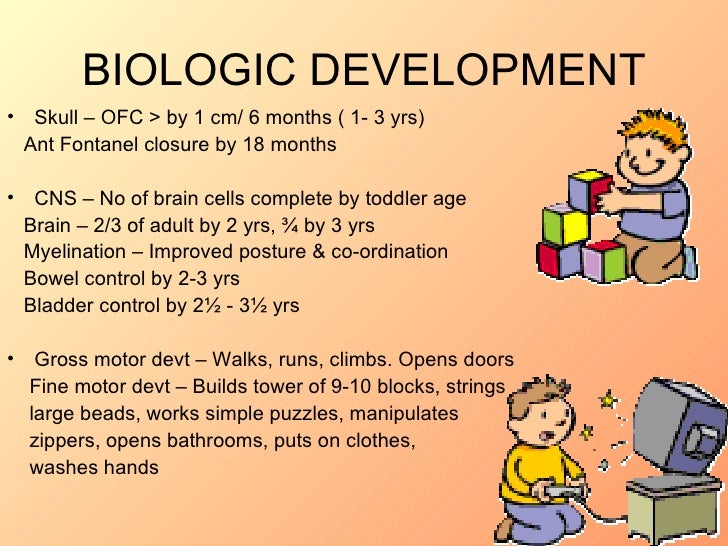 BIOLOGIC DEVELOPMENT

• Skull – OFC > by 1 cm/ 6 months ( 1- 3 yrs)
Ant Fontanel closure by 18 months

• CNS – No of brain cells complete by toddler age
Brain – 2/3 of adult by 2 yrs, ¾ by 3 yrs
Myelination – Improved posture & co-ordination
Bowel control by 2-3 yrs
Bladder control by 2½ - 3½ yrs

• Gross motor devt – Walks, runs, climbs. Opens doors
Fine motor devt – Builds tower of 9-10 blocks, strings large beads, works simple puzzles, manipulates zippers, opens bathrooms, puts on clothes, washes hands